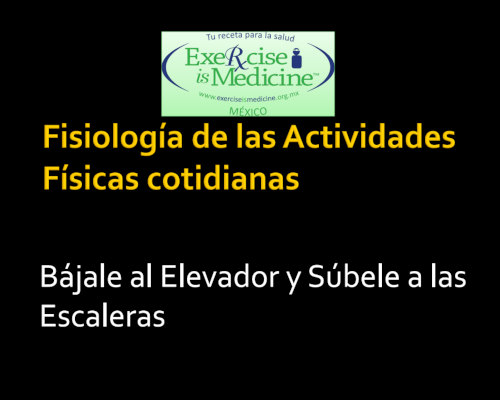 Tu receta para la salud

ExeRcise is Medicine™

www.exerciseismedicine.org.mx

MÉXICO

Fisiología de las Actividades Físicas cotidianas

Bájale al Elevador y Súbele a las Escaleras